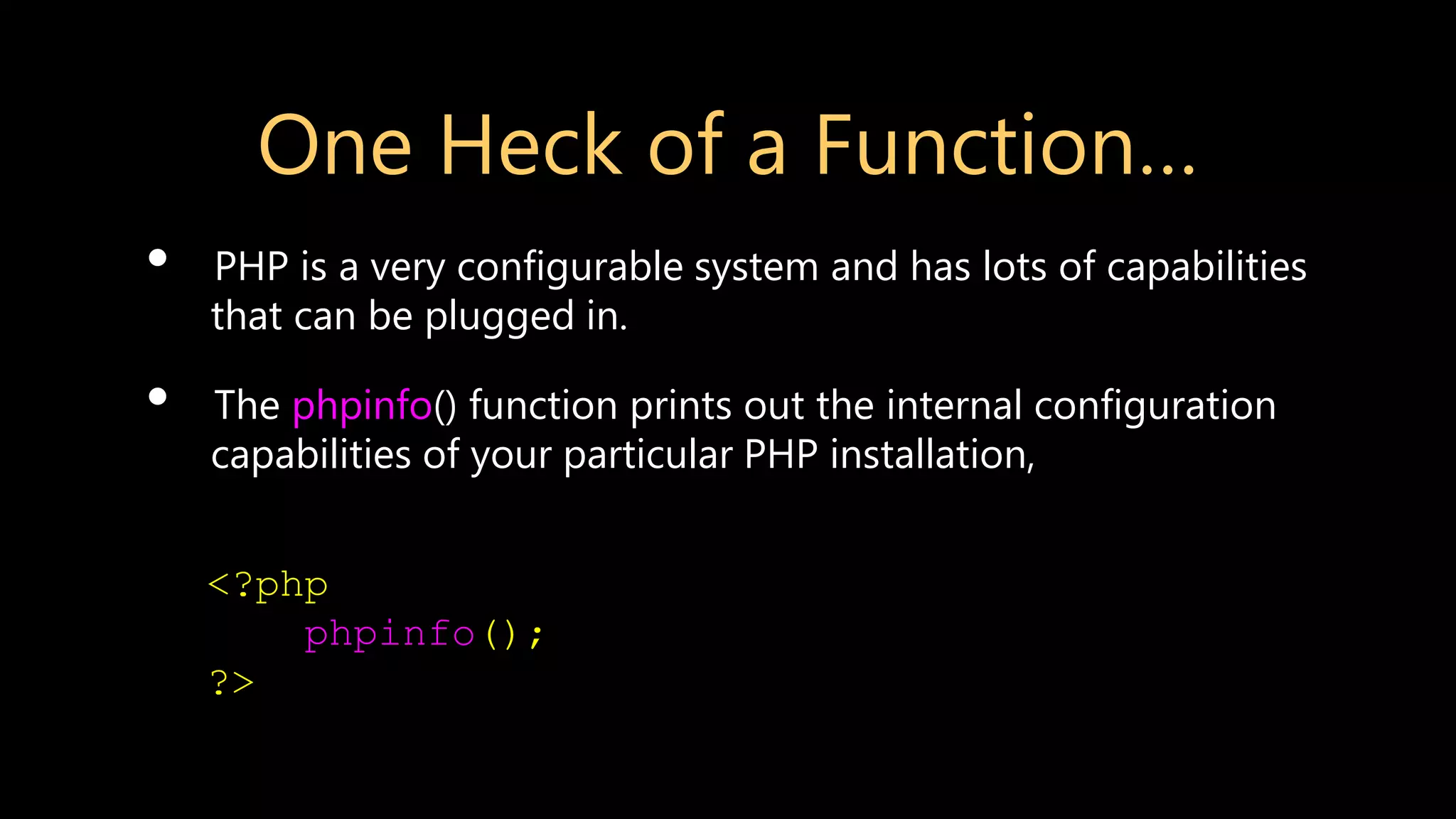 One Heck of a Function...

• PHP is a very configurable system and has lots of capabilities that can be plugged in.

• The phpinfo() function prints out the internal configuration capabilities of your particular PHP installation,

<?php
    phpinfo();
?>